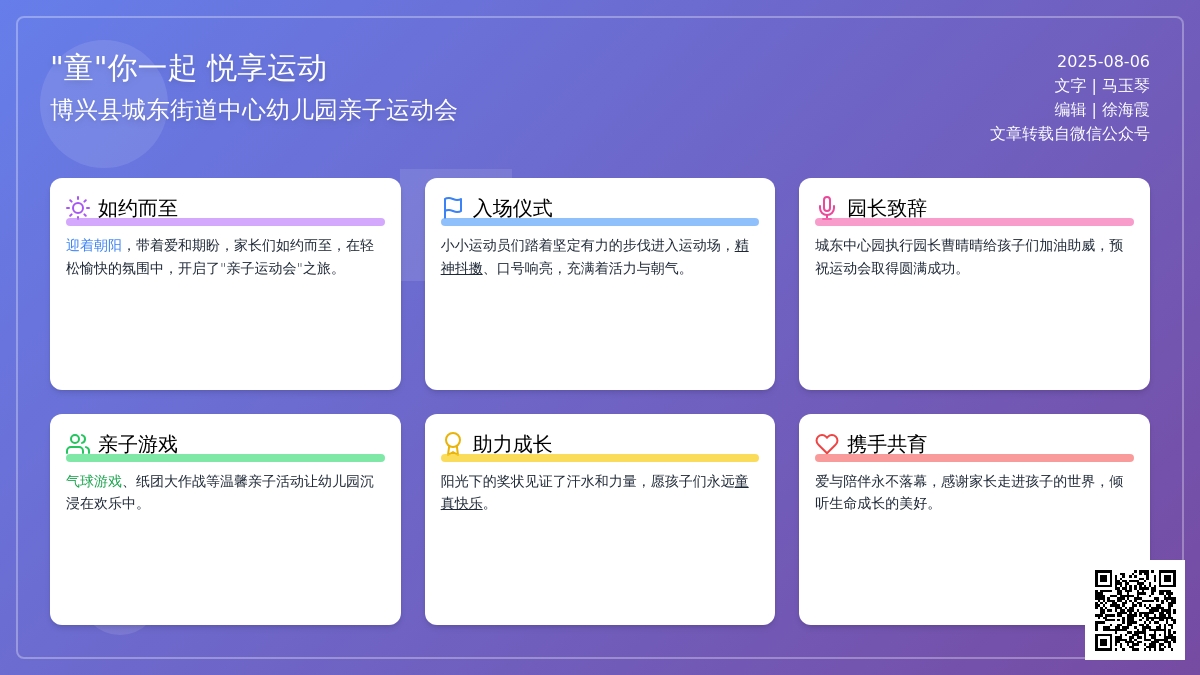 "童"你一起 悦享运动
博兴县城东街道中心幼儿园亲子运动会

2025-08-06
文字 | 马玉琴
编辑 | 徐海霞
文章转载自微信公众号

如约而至

迎着朝阳，带着爱和期盼，家长们如约而至，在轻松愉快的氛围中，开启了"亲子运动会"之旅。

入场仪式

小小运动员们踏着坚定有力的步伐进入运动场，精神抖擞、口号响亮，充满着活力与朝气。

园长致辞

城东中心园执行园长曹晴晴给孩子们加油助威，预祝运动会取得圆满成功。

亲子游戏

气球游戏、纸团大作战等温馨亲子活动让幼儿园沉浸在欢乐中。

助力成长

阳光下的奖状见证了汗水和力量，愿孩子们永远童真快乐。

携手共育

爱与陪伴永不落幕，感谢家长走进孩子的世界，倾听生命成长的美好。